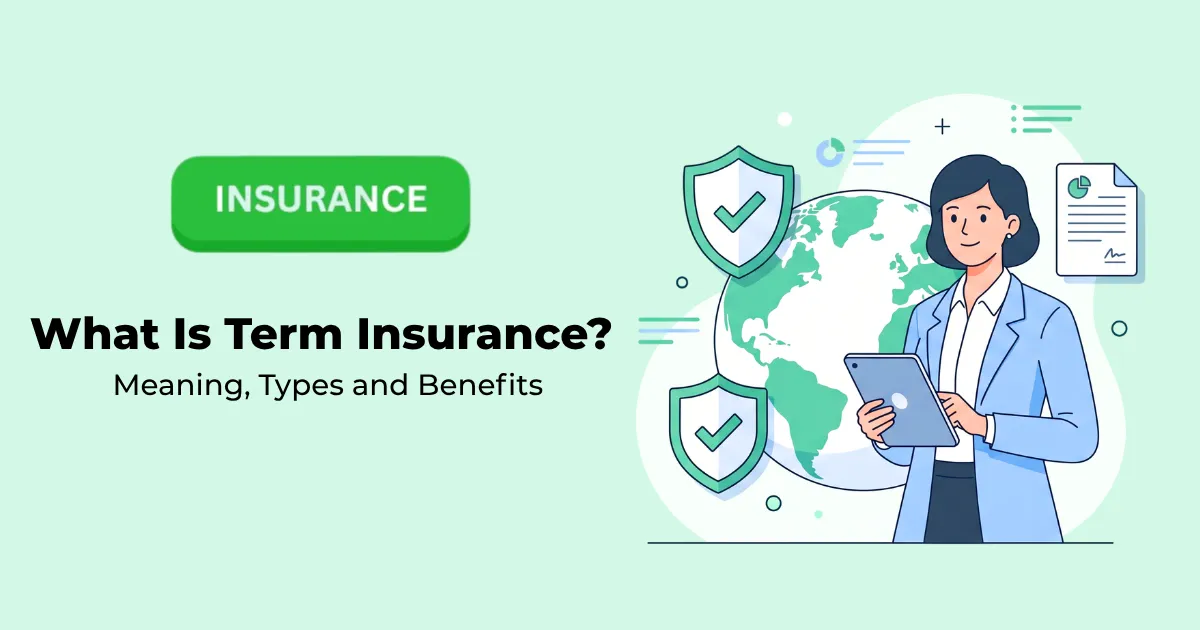 INSURANCE

What Is Term Insurance?

Meaning, Types and Benefits